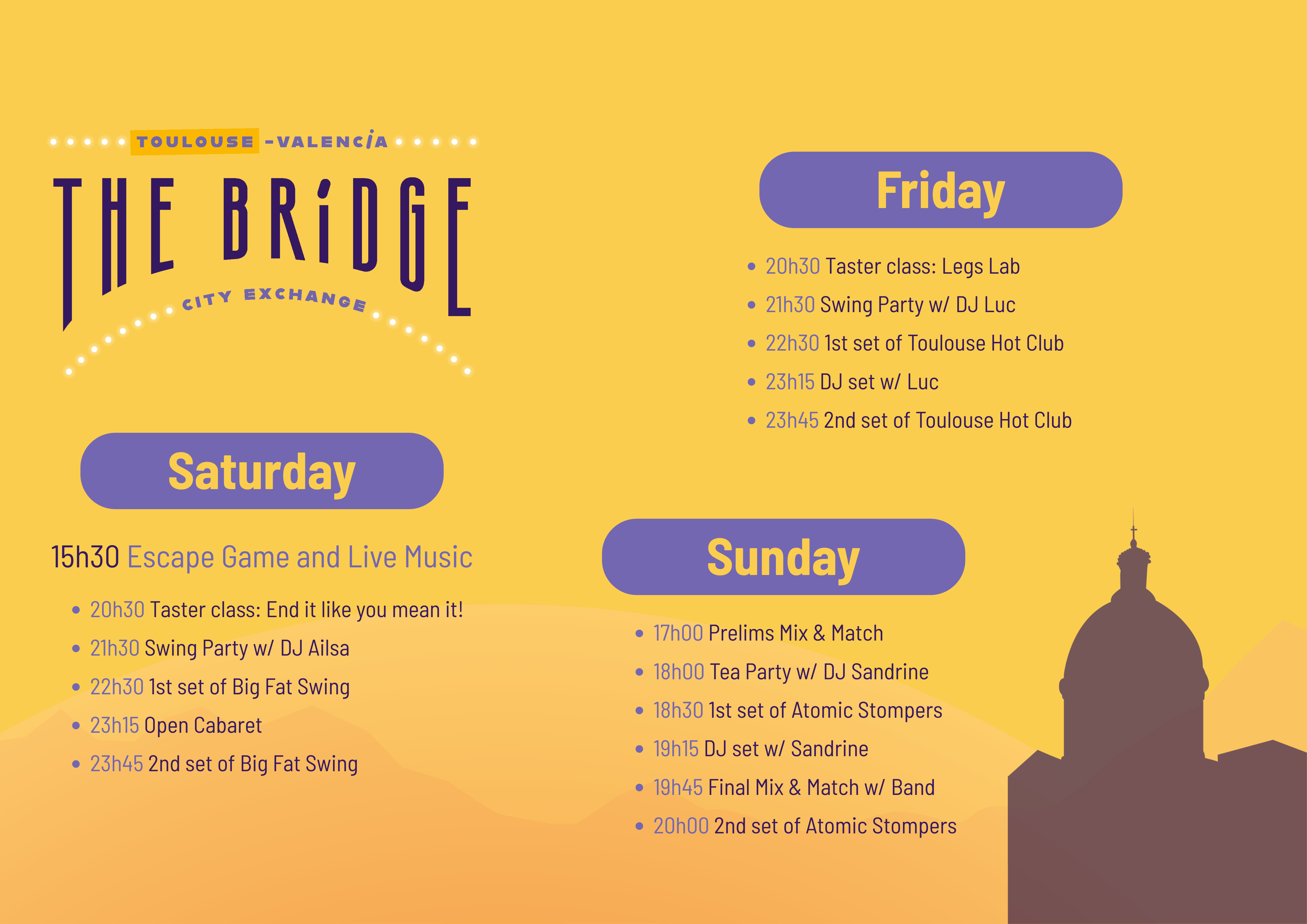 TOULOUSE -VALENCIA

THE BRIDGE

CITY EXCHANGE

Friday

- 20h30 Taster class: Legs Lab
- 21h30 Swing Party w/ DJ Luc
- 22h30 1st set of Toulouse Hot Club
- 23h15 DJ set w/ Luc
- 23h45 2nd set of Toulouse Hot Club

Saturday

15h30 Escape Game and Live Music

- 20h30 Taster class: End it like you mean it!
- 21h30 Swing Party w/ DJ Ailsa
- 22h30 1st set of Big Fat Swing
- 23h15 Open Cabaret
- 23h45 2nd set of Big Fat Swing

Sunday

- 17h00 Prelims Mix & Match
- 18h00 Tea Party w/ DJ Sandrine
- 18h30 1st set of Atomic Stompers
- 19h15 DJ set w/ Sandrine
- 19h45 Final Mix & Match w/ Band
- 20h00 2nd set of Atomic Stompers